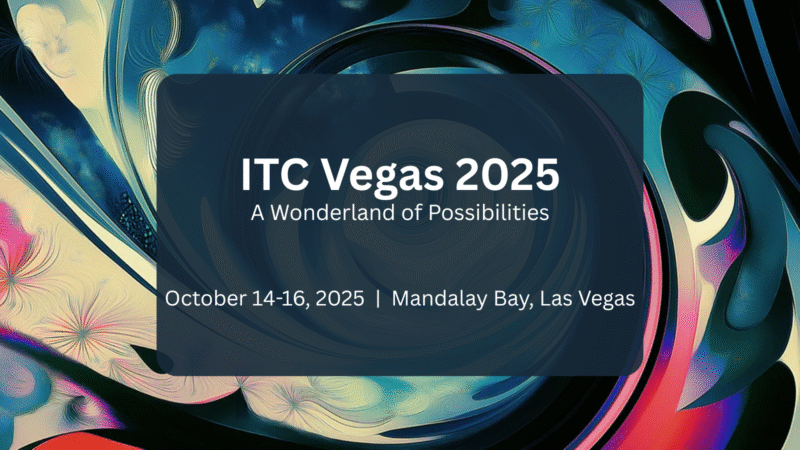 ITC Vegas 2025
A Wonderland of Possibilities

October 14-16, 2025 | Mandalay Bay, Las Vegas